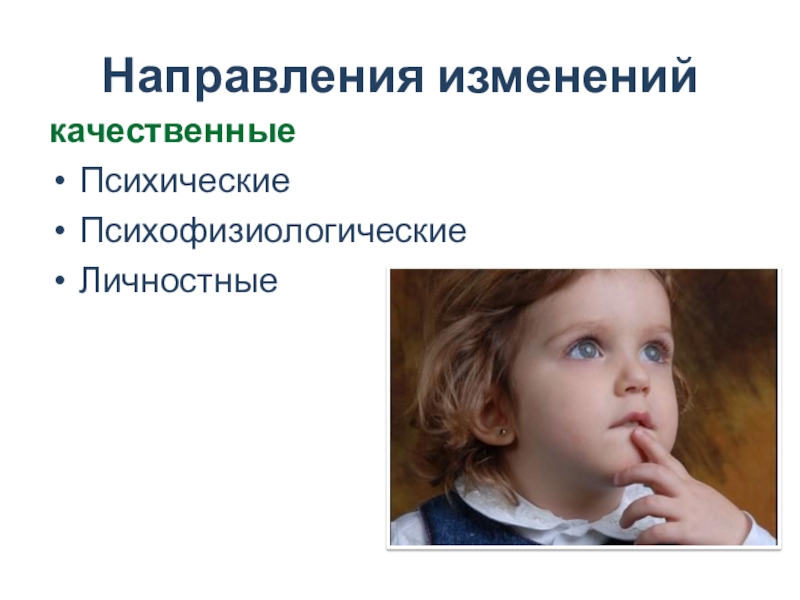 Направления изменений

качественные

• Психические
• Психофизиологические
• Личностные